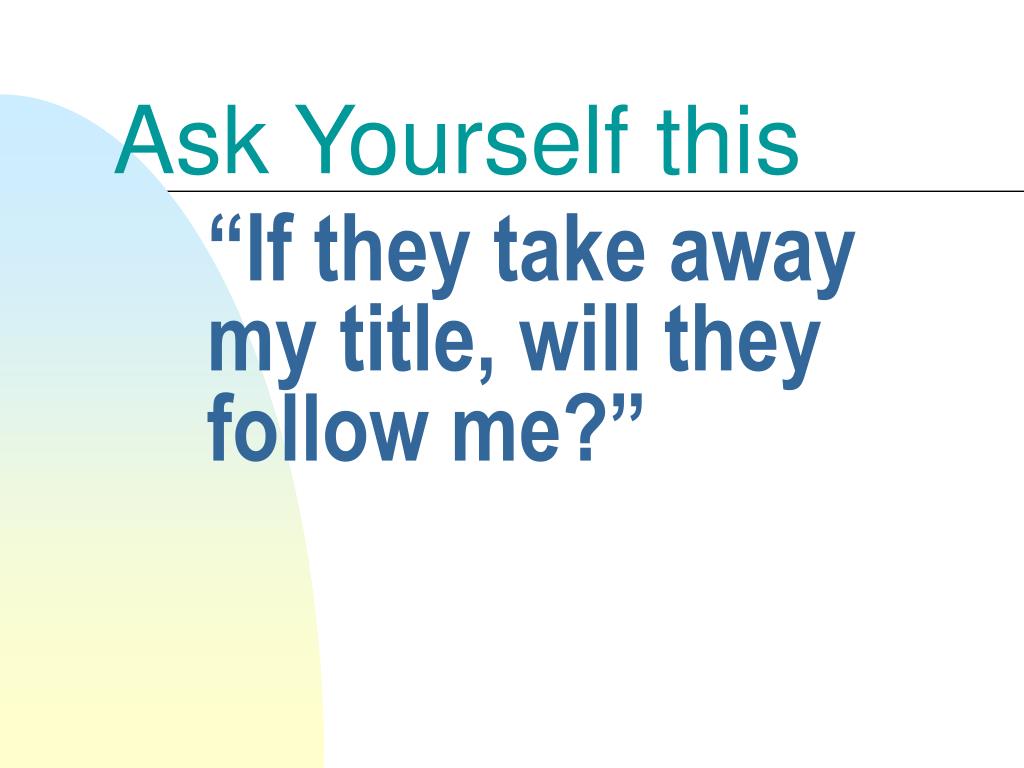 Ask Yourself this

“If they take away my title, will they follow me?”